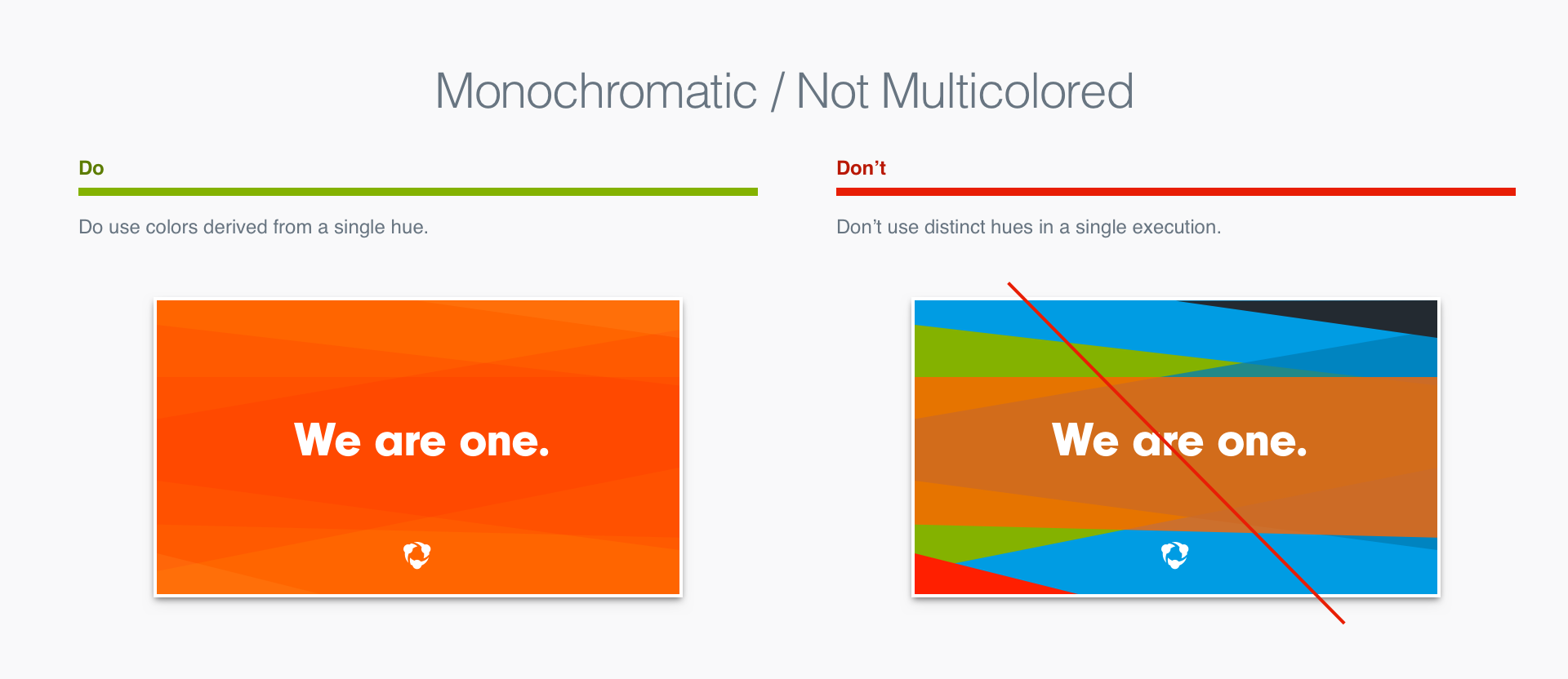 Monochromatic / Not Multicolored

Do

Do use colors derived from a single hue.

We are one.

Don’t

Don’t use distinct hues in a single execution.

We are one.